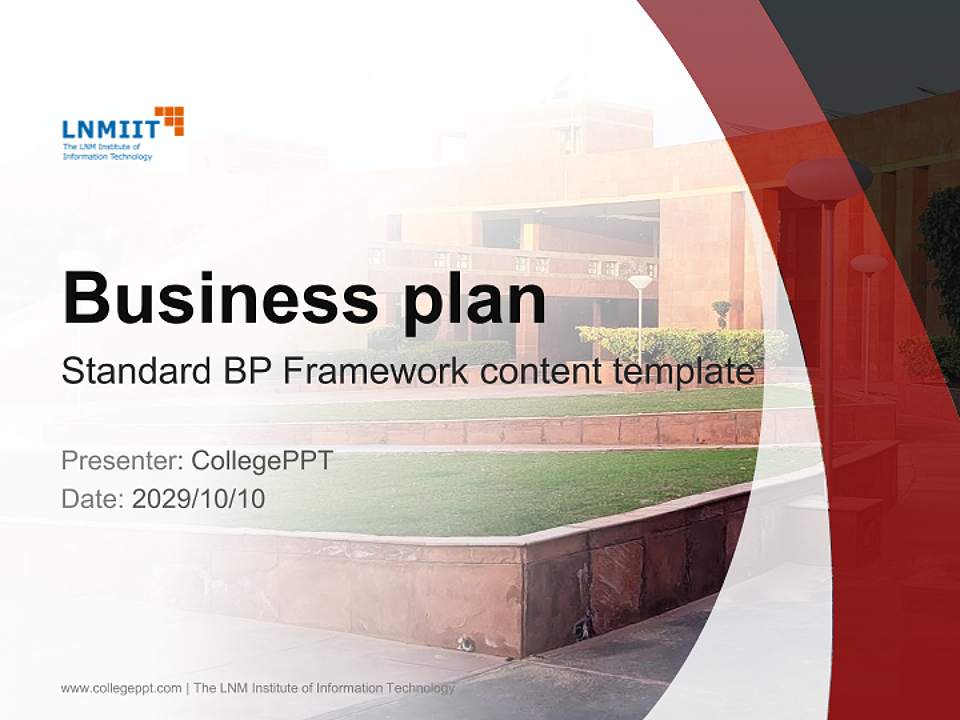 LNMIIT
The LNM Institute of Information Technology

Business plan
Standard BP Framework content template

Presenter: CollegePPT
Date: 2029/10/10

www.collegeppt.com | The LNM Institute of Information Technology